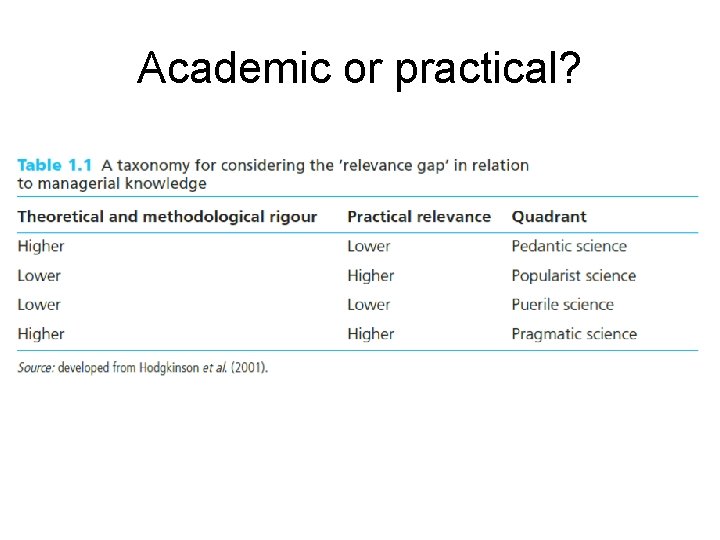 Academic or practical?

Table 1.1 A taxonomy for considering the 'relevance gap' in relation to managerial knowledge

| Theoretical and methodological rigour | Practical relevance | Quadrant |
|---|---|---|
| Higher | Lower | Pedantic science |
| Lower | Higher | Popularist science |
| Lower | Lower | Puerile science |
| Higher | Higher | Pragmatic science |

Source: developed from Hodgkinson et al. (2001).